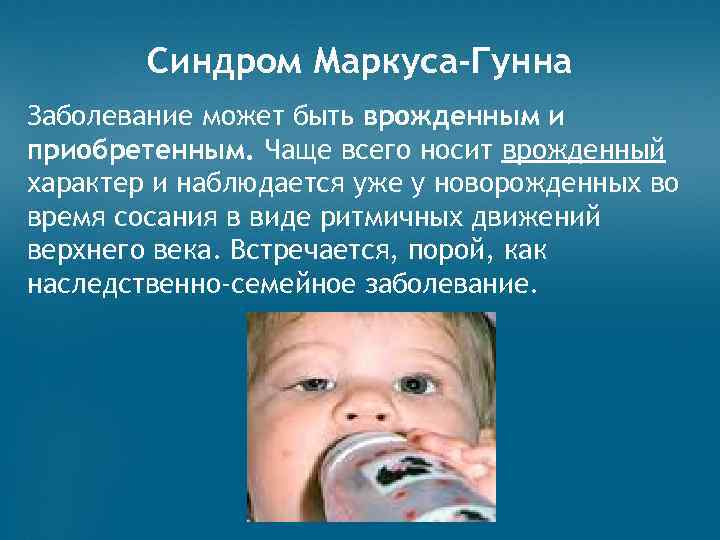 Синдром Маркуса-Гунна

Заболевание может быть врожденным и приобретенным. Чаще всего носит врожденный характер и наблюдается уже у новорожденных во время сосания в виде ритмичных движений верхнего века. Встречается, порой, как наследственно-семейное заболевание.